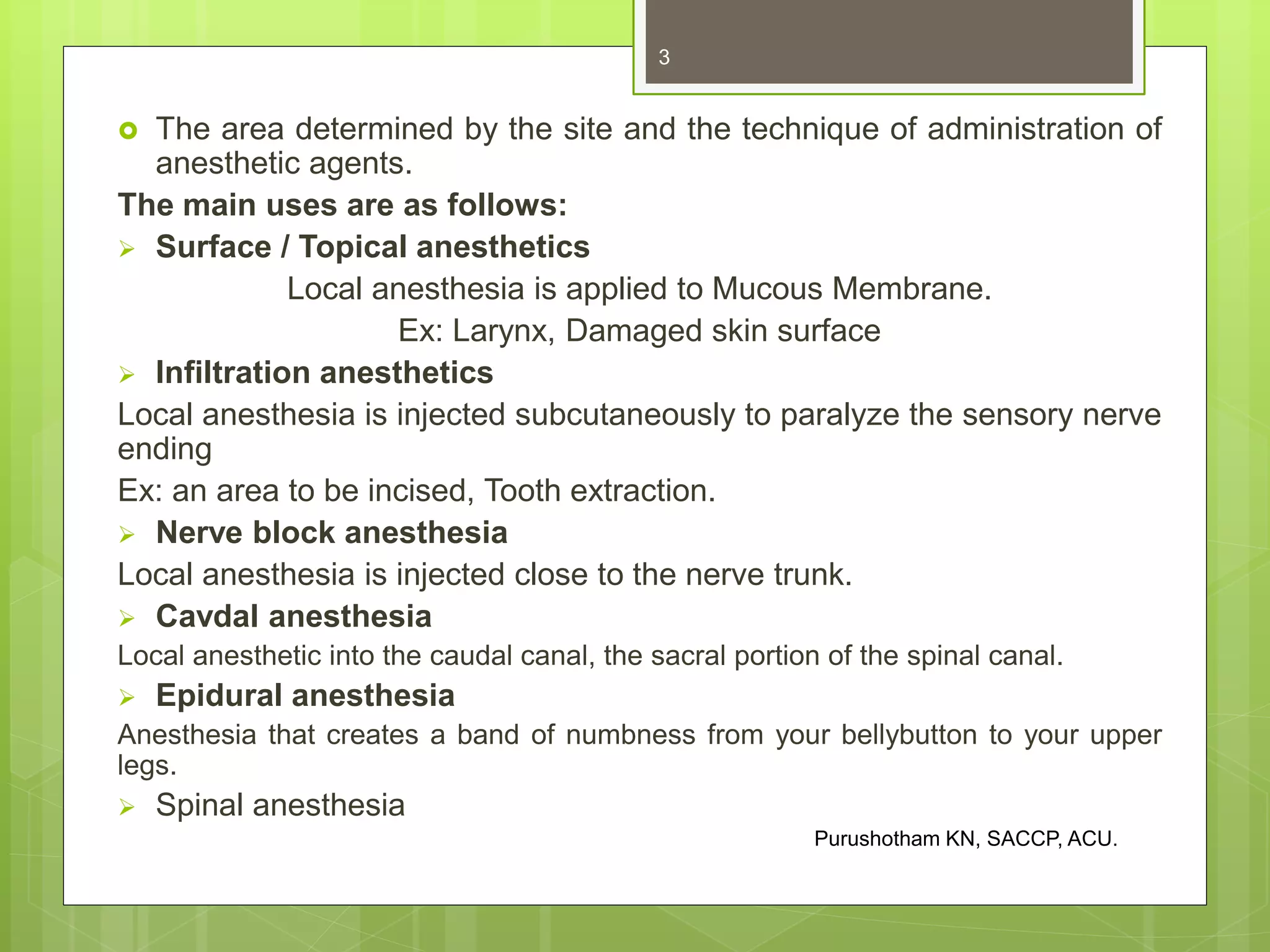 3

The area determined by the site and the technique of administration of anesthetic agents.

The main uses are as follows:

Surface / Topical anesthetics

Local anesthesia is applied to Mucous Membrane.

Ex: Larynx, Damaged skin surface

Infiltration anesthetics

Local anesthesia is injected subcutaneously to paralyze the sensory nerve ending

Ex: an area to be incised, Tooth extraction.

Nerve block anesthesia

Local anesthesia is injected close to the nerve trunk.

Cavdal anesthesia

Local anesthetic into the caudal canal, the sacral portion of the spinal canal.

Epidural anesthesia

Anesthesia that creates a band of numbness from your bellybutton to your upper legs.

Spinal anesthesia

Purushotham KN, SACCP, ACU.